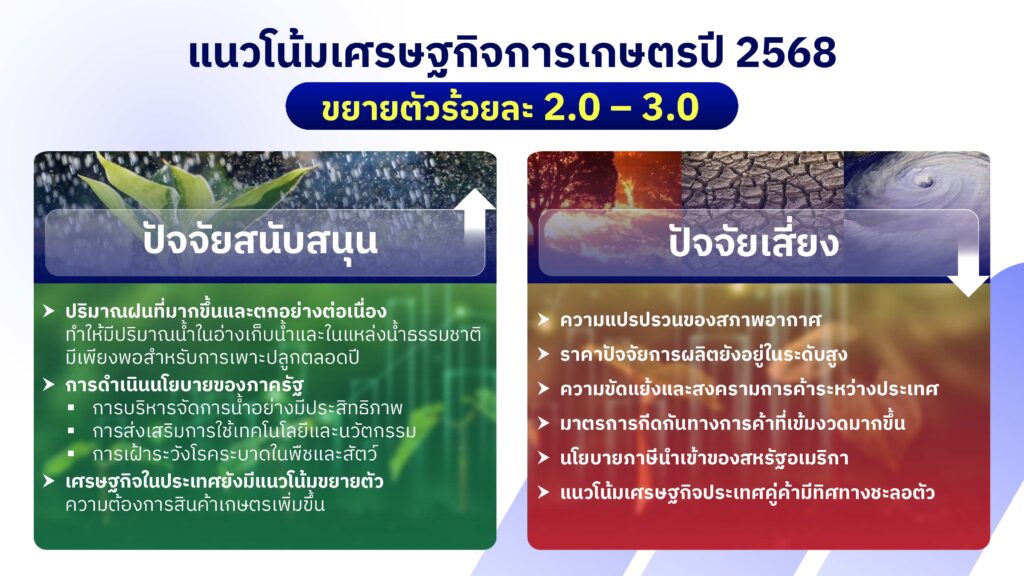 แนวโน้มเศรษฐกิจการเกษตรปี 2568

ขยายตัวร้อยละ 2.0 – 3.0

ปัจจัยสนับสนุน

➤ ปริมาณฝนที่มากขึ้นและตกอย่างต่อเนื่อง ทำให้มีปริมาณน้ำในอ่างเก็บน้ำและในแหล่งน้ำธรรมชาติมีเพียงพอสำหรับการเพาะปลูกตลอดปี

➤ การดำเนินนโยบายของภาครัฐ
▪ การบริหารจัดการน้ำอย่างมีประสิทธิภาพ
▪ การส่งเสริมการใช้เทคโนโลยีและนวัตกรรม
▪ การเฝ้าระวังโรคระบาดในพืชและสัตว์

➤ เศรษฐกิจในประเทศยังมีแนวโน้มขยายตัว ความต้องการสินค้าเกษตรเพิ่มขึ้น

ปัจจัยเสี่ยง

➤ ความแปรปรวนของสภาพอากาศ

➤ ราคาปัจจัยการผลิตยังอยู่ในระดับสูง

➤ ความขัดแย้งและสงครามการค้าระหว่างประเทศ

➤ มาตรการกีดกันทางการค้าที่เข้มงวดมากขึ้น

➤ นโยบายภาษีนำเข้าของสหรัฐอเมริกา

➤ แนวโน้มเศรษฐกิจประเทศคู่ค้ามีทิศทางชะลอตัว